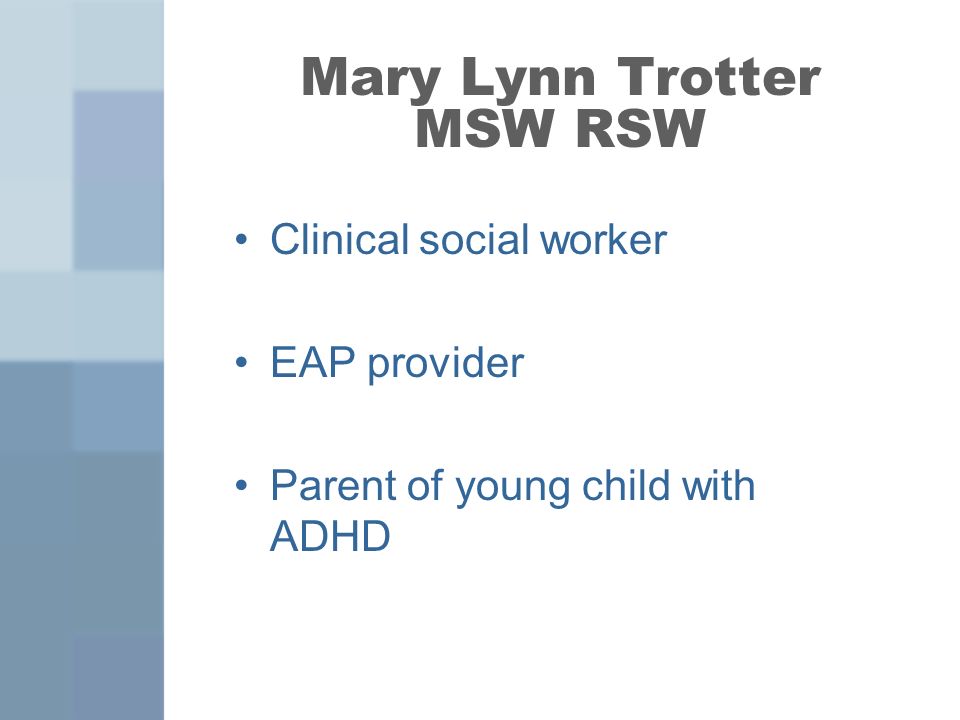 Mary Lynn Trotter
MSW RSW

• Clinical social worker

• EAP provider

• Parent of young child with ADHD